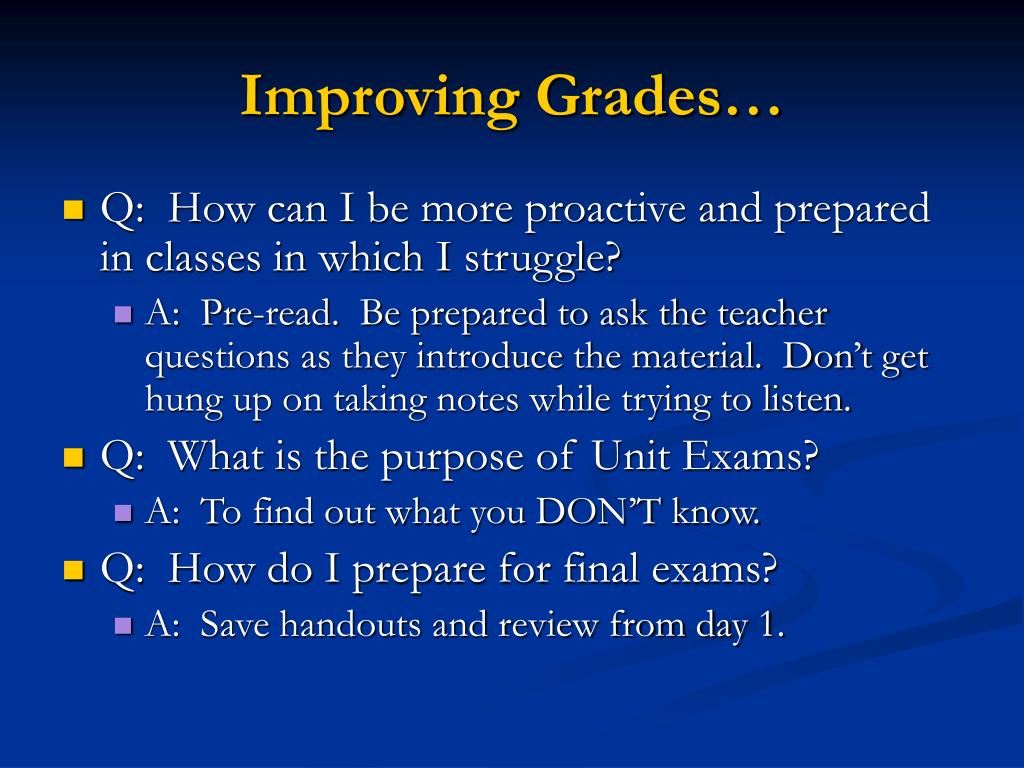 Improving Grades…

Q: How can I be more proactive and prepared in classes in which I struggle?

A: Pre-read. Be prepared to ask the teacher questions as they introduce the material. Don’t get hung up on taking notes while trying to listen.

Q: What is the purpose of Unit Exams?

A: To find out what you DON’T know.

Q: How do I prepare for final exams?

A: Save handouts and review from day 1.